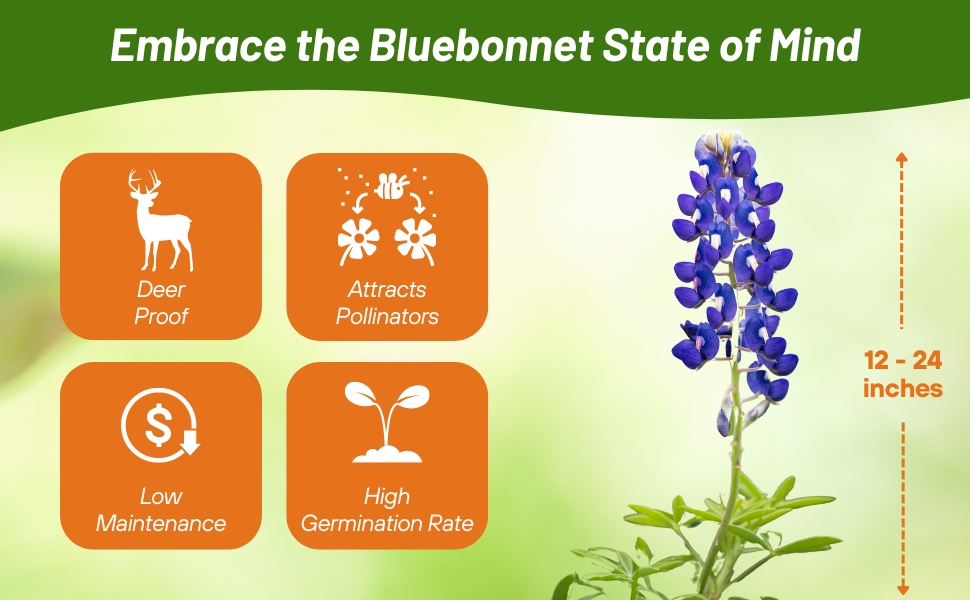 Embrace the Bluebonnet State of Mind

Deer Proof

Attracts Pollinators

Low Maintenance

High Germination Rate

12 - 24 inches